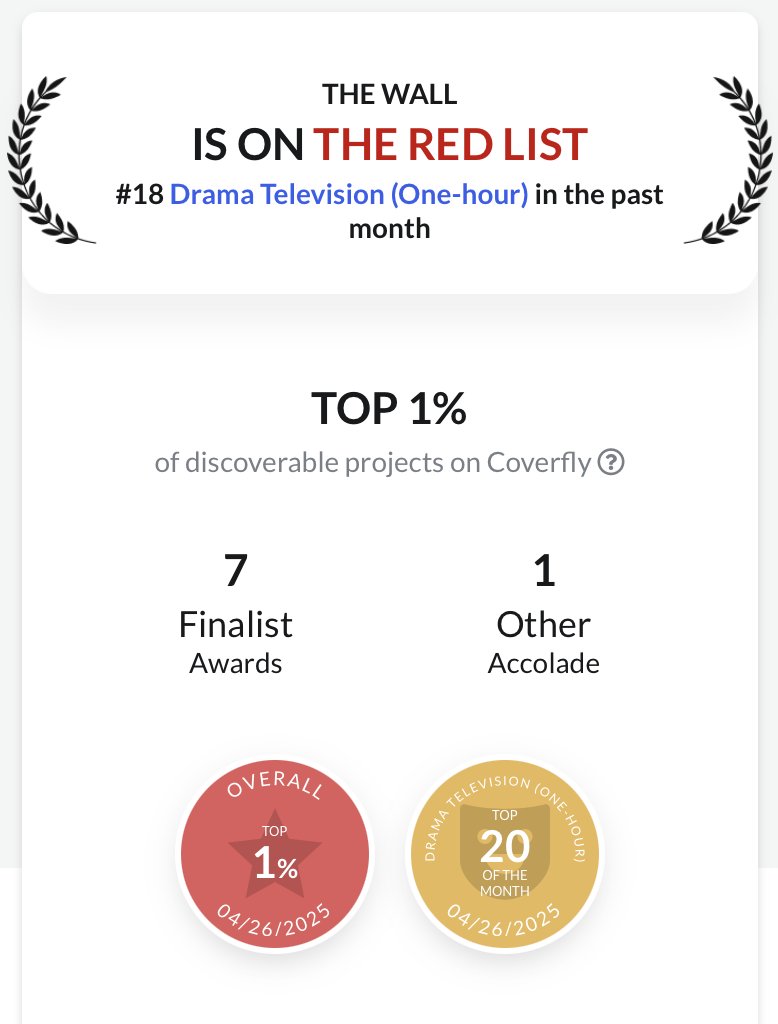 THE WALL
IS ON THE RED LIST
#18 Drama Television (One-hour) in the past month

TOP 1%
of discoverable projects on Coverfly ?

7
Finalist
Awards

1
Other
Accolade

OVERALL
TOP
1%
04/26/2025

DRAMA TELEVISION (ONE-HOUR)
TOP
20
OF THE MONTH
04/26/2025